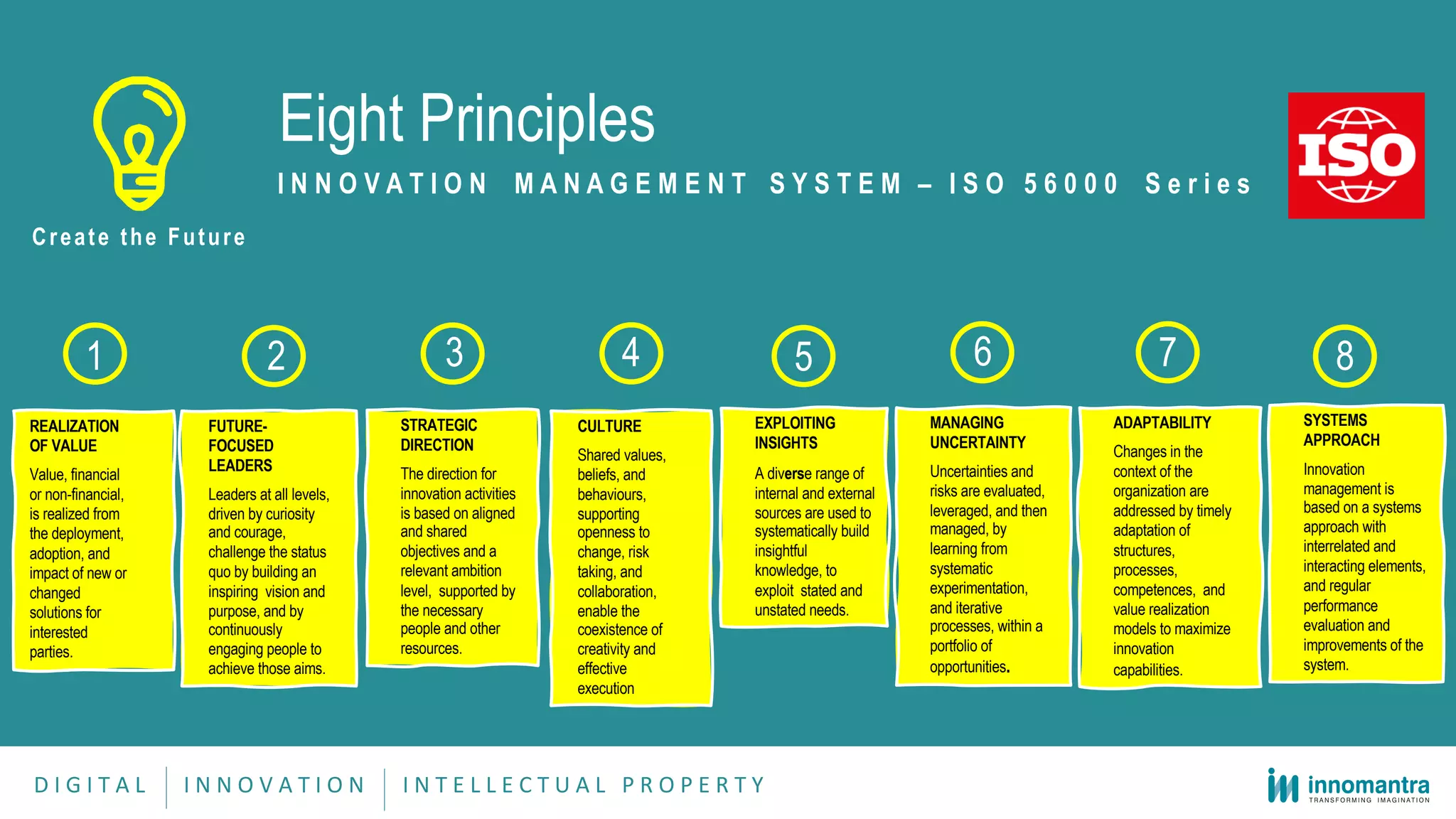 Create the Future

Eight Principles

INNOVATION MANAGEMENT SYSTEM – ISO 56000 Series

ISO

1

REALIZATION OF VALUE

Value, financial or non-financial, is realized from the deployment, adoption, and impact of new or changed solutions for interested parties.

2

FUTURE-FOCUSED LEADERS

Leaders at all levels, driven by curiosity and courage, challenge the status quo by building an inspiring vision and purpose, and by continuously engaging people to achieve those aims.

3

STRATEGIC DIRECTION

The direction for innovation activities is based on aligned and shared objectives and a relevant ambition level, supported by the necessary people and other resources.

4

CULTURE

Shared values, beliefs, and behaviours, supporting openness to change, risk taking, and collaboration, enable the coexistence of creativity and effective execution

5

EXPLOITING INSIGHTS

A diverse range of internal and external sources are used to systematically build insightful knowledge, to exploit stated and unstated needs.

6

MANAGING UNCERTAINTY

Uncertainties and risks are evaluated, leveraged, and then managed, by learning from systematic experimentation, and iterative processes, within a portfolio of opportunities.

7

ADAPTABILITY

Changes in the context of the organization are addressed by timely adaptation of structures, processes, competences, and value realization models to maximize innovation capabilities.

8

SYSTEMS APPROACH

Innovation management is based on a systems approach with interrelated and interacting elements, and regular performance evaluation and improvements of the system.

DIGITAL | INNOVATION | INTELLECTUAL PROPERTY

innomantra
TRANSFORMING IMAGINATION